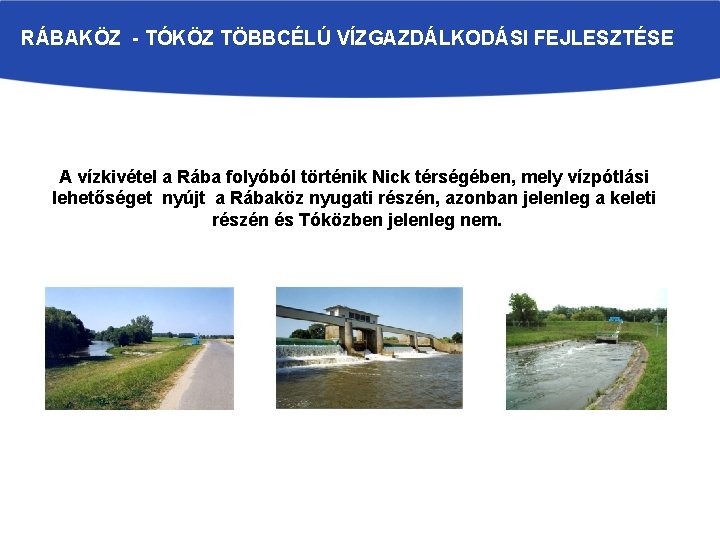 RÁBAKÖZ - TÓKÖZ TÖBBCÉLÚ VÍZGAZDÁLKODÁSI FEJLESZTÉSE

A vízkivétel a Rába folyóból történik Nick térségében, mely vízpótlási lehetőséget nyújt a Rábaköz nyugati részén, azonban jelenleg a keleti részén és Tóközben jelenleg nem.